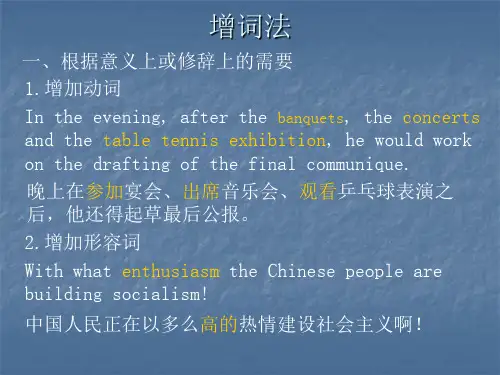 增词法

一、根据意义上或修辞上的需要

1.增加动词

In the evening, after the banquets, the concerts and the table tennis exhibition, he would work on the drafting of the final communique.

晚上在参加宴会、出席音乐会、观看乒乓球表演之后，他还得起草最后公报。

2.增加形容词

With what enthusiasm the Chinese people are building socialism!

中国人民正在以多么高的热情建设社会主义啊!